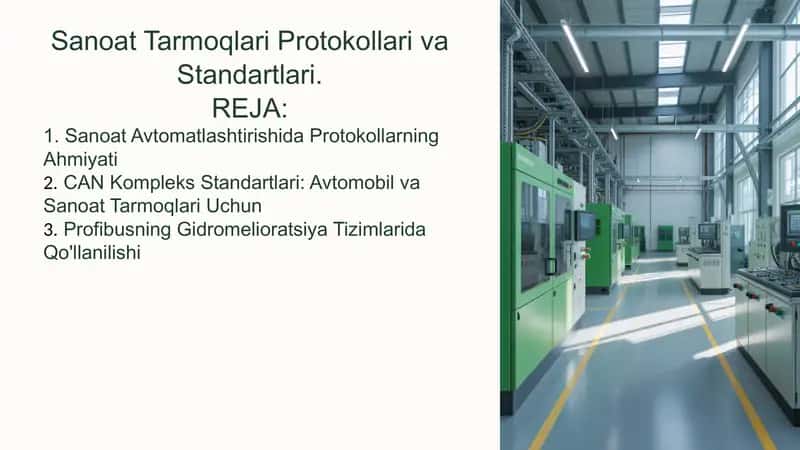 Sanoat Tarmoqlari Protokollari va Standartlari.
REJA:
1. Sanoat Avtomatlashtirishida Protokollarning Ahmiyati
2. CAN Kompleks Standartlari: Avtomobil va Sanoat Tarmoqlari Uchun
3. Profibusning Gidromelioratsiya Tizimlarida Qo'llanilishi